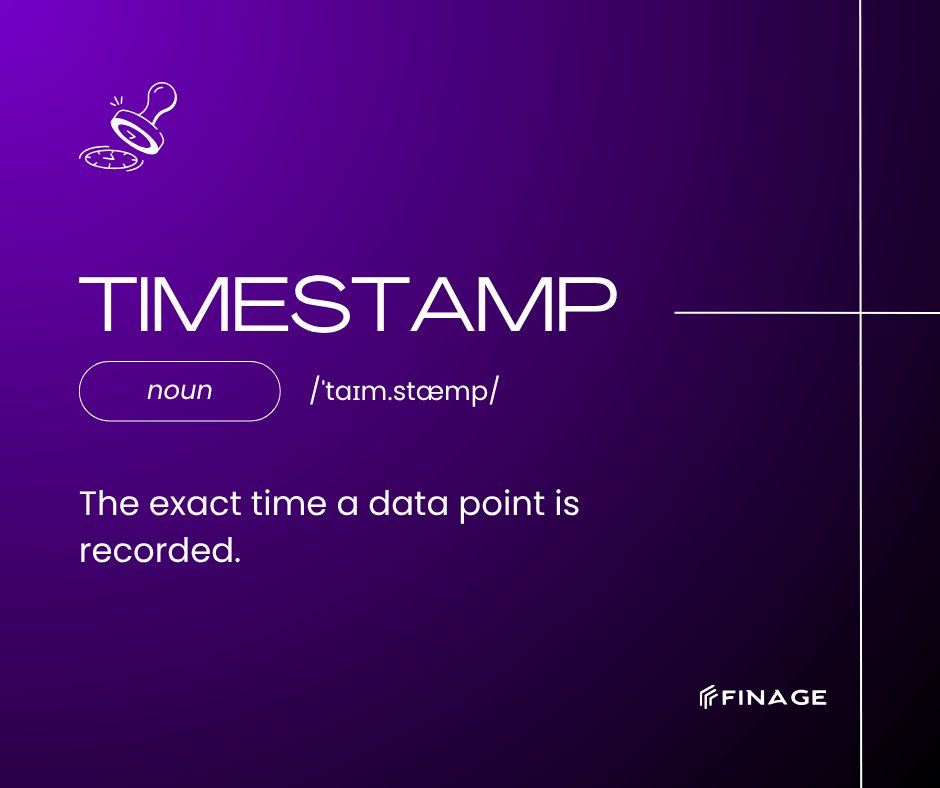 TIMESTAMP

noun

/ˈtaɪm.stæmp/

The exact time a data point is recorded.

FINAGE